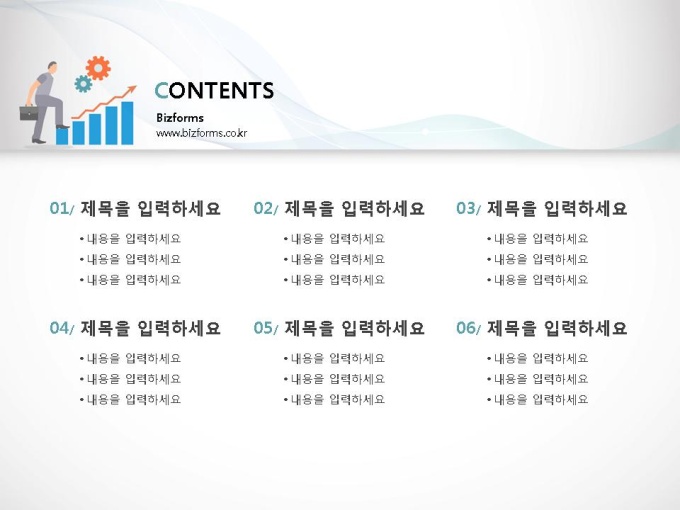 CONTENTS

Bizforms
www.bizforms.co.kr

01/ 제목을 입력하세요
• 내용을 입력하세요
• 내용을 입력하세요
• 내용을 입력하세요

02/ 제목을 입력하세요
• 내용을 입력하세요
• 내용을 입력하세요
• 내용을 입력하세요

03/ 제목을 입력하세요
• 내용을 입력하세요
• 내용을 입력하세요
• 내용을 입력하세요

04/ 제목을 입력하세요
• 내용을 입력하세요
• 내용을 입력하세요
• 내용을 입력하세요

05/ 제목을 입력하세요
• 내용을 입력하세요
• 내용을 입력하세요
• 내용을 입력하세요

06/ 제목을 입력하세요
• 내용을 입력하세요
• 내용을 입력하세요
• 내용을 입력하세요